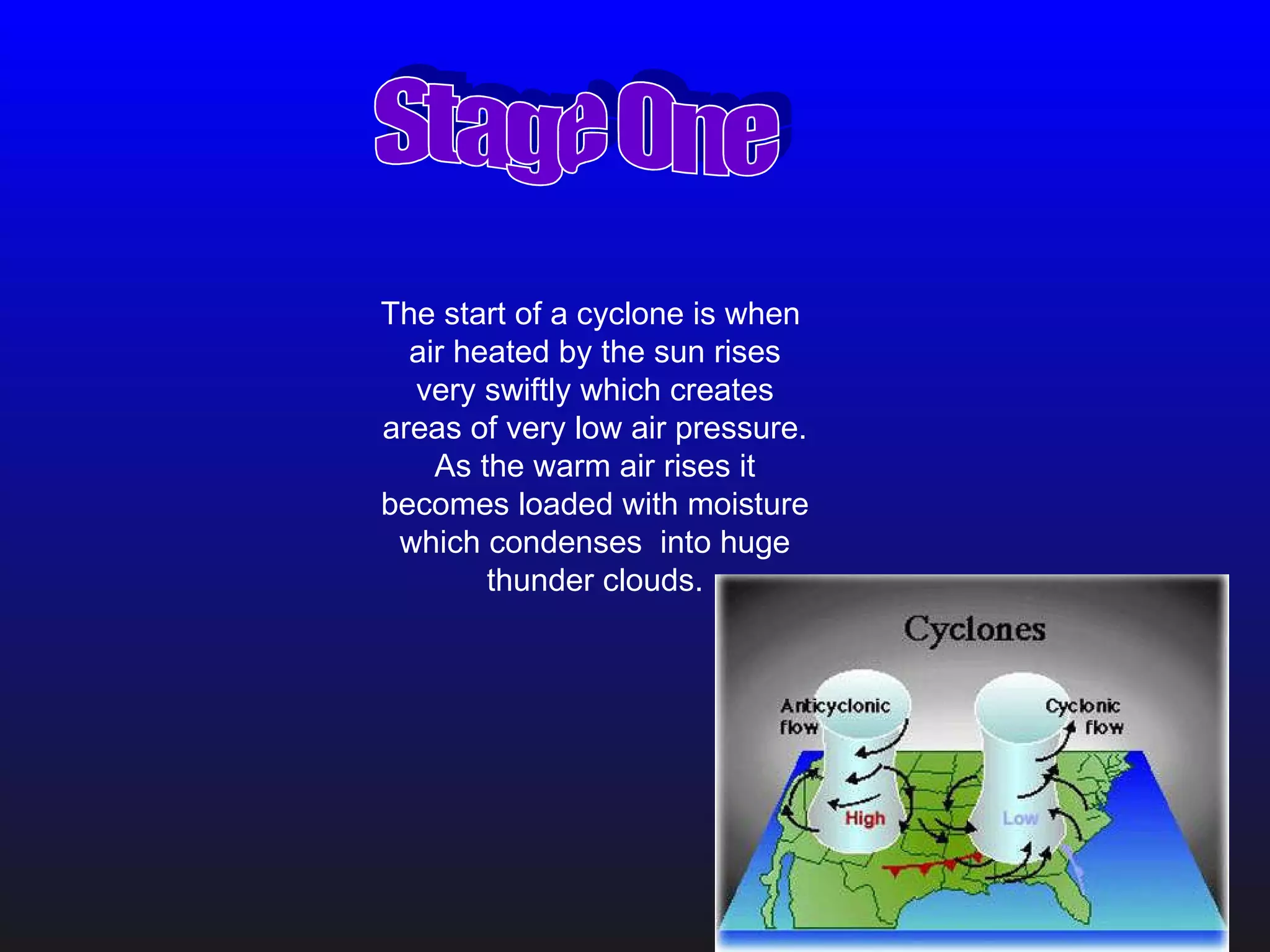 Stage One

The start of a cyclone is when air heated by the sun rises very swiftly which creates areas of very low air pressure. As the warm air rises it becomes loaded with moisture which condenses into huge thunder clouds.

Cyclones

Anticyclonic flow

Cyclonic flow

High

Low